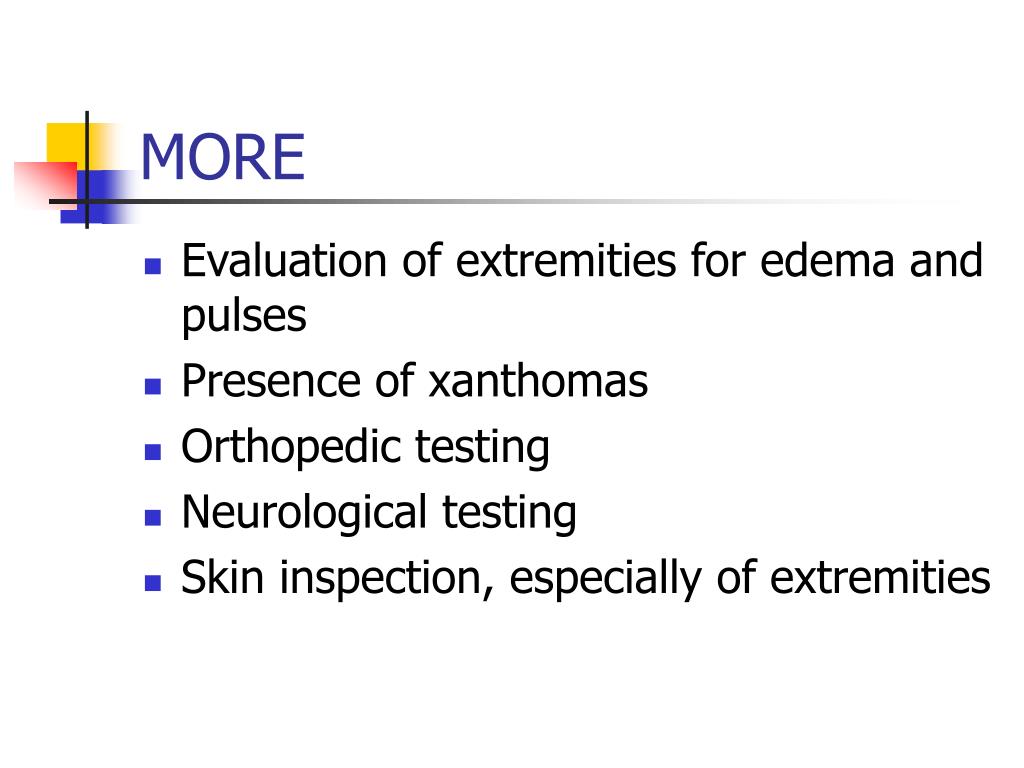 MORE

- Evaluation of extremities for edema and pulses
- Presence of xanthomas
- Orthopedic testing
- Neurological testing
- Skin inspection, especially of extremities